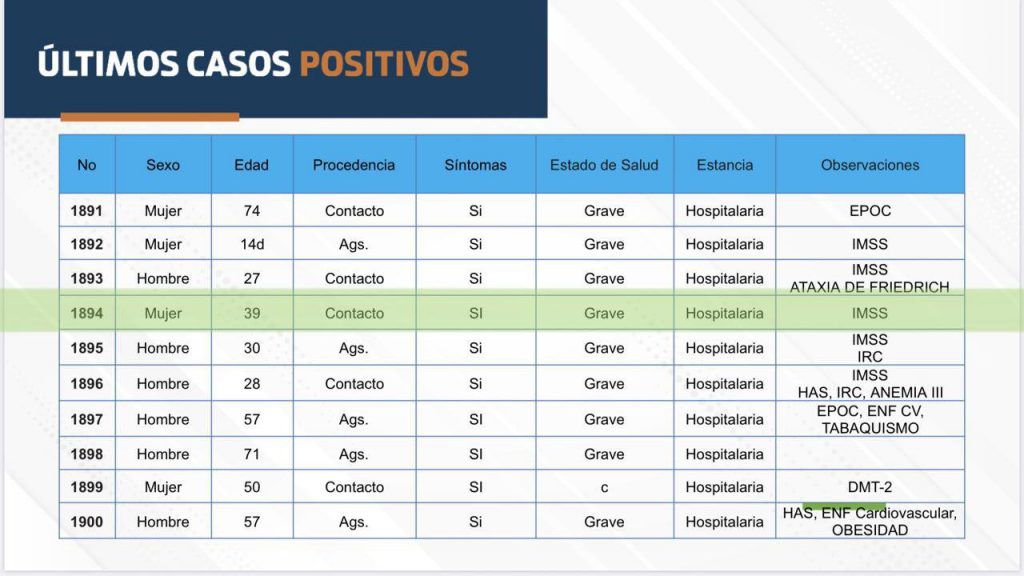 ÚLTIMOS CASOS POSITIVOS

| No | Sexo | Edad | Procedencia | Síntomas | Estado de Salud | Estancia | Observaciones |
|---|---|---|---|---|---|---|---|
| 1891 | Mujer | 74 | Contacto | Si | Grave | Hospitalaria | EPOC |
| 1892 | Mujer | 14d | Ags. | Si | Grave | Hospitalaria | IMSS |
| 1893 | Hombre | 27 | Contacto | Si | Grave | Hospitalaria | IMSS ATAXIA DE FRIEDRICH |
| 1894 | Mujer | 39 | Contacto | SI | Grave | Hospitalaria | IMSS |
| 1895 | Hombre | 30 | Ags. | Si | Grave | Hospitalaria | IMSS IRC |
| 1896 | Hombre | 28 | Contacto | Si | Grave | Hospitalaria | IMSS HAS, IRC, ANEMIA III |
| 1897 | Hombre | 57 | Ags. | SI | Grave | Hospitalaria | EPOC, ENF CV, TABAQUISMO |
| 1898 | Hombre | 71 | Ags. | SI | Grave | Hospitalaria | |
| 1899 | Mujer | 50 | Contacto | SI | c | Hospitalaria | DMT-2 |
| 1900 | Hombre | 57 | Ags. | Si | Grave | Hospitalaria | HAS, ENF Cardiovascular, OBESIDAD |